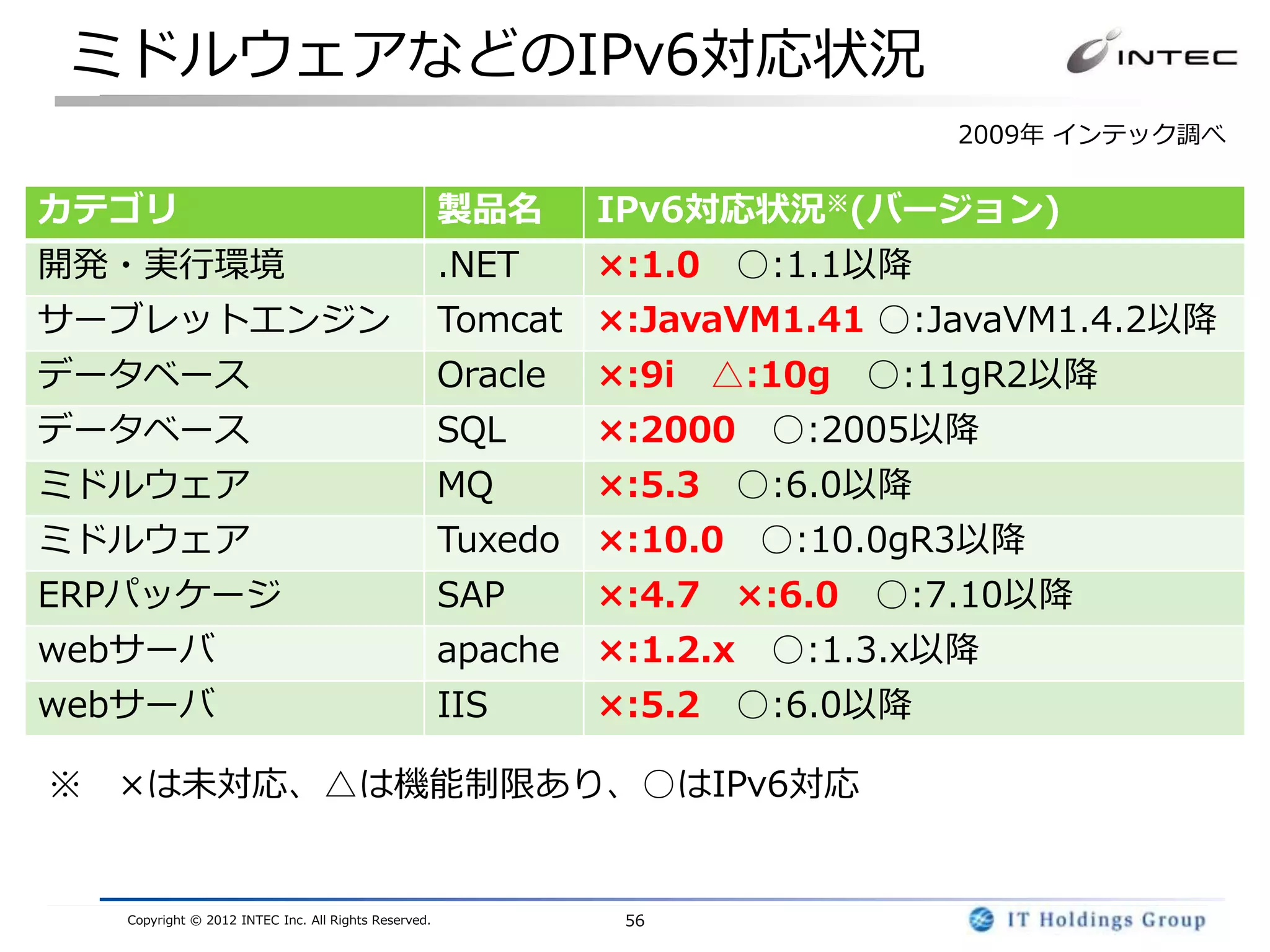 ミドルウェアなどのIPv6対応状況

INTEC

2009年 インテック調べ

| カテゴリ | 製品名 | IPv6対応状況※(バージョン) |
|---|---|---|
| 開発・実行環境 | .NET | ×:1.0 ○:1.1以降 |
| サーブレットエンジン | Tomcat | ×:JavaVM1.41 ○:JavaVM1.4.2以降 |
| データベース | Oracle | ×:9i △:10g ○:11gR2以降 |
| データベース | SQL | ×:2000 ○:2005以降 |
| ミドルウェア | MQ | ×:5.3 ○:6.0以降 |
| ミドルウェア | Tuxedo | ×:10.0 ○:10.0gR3以降 |
| ERPパッケージ | SAP | ×:4.7 ×:6.0 ○:7.10以降 |
| webサーバ | apache | ×:1.2.x ○:1.3.x以降 |
| webサーバ | IIS | ×:5.2 ○:6.0以降 |

※ ×は未対応、△は機能制限あり、○はIPv6対応

Copyright © 2012 INTEC Inc. All Rights Reserved.

56

IT Holdings Group